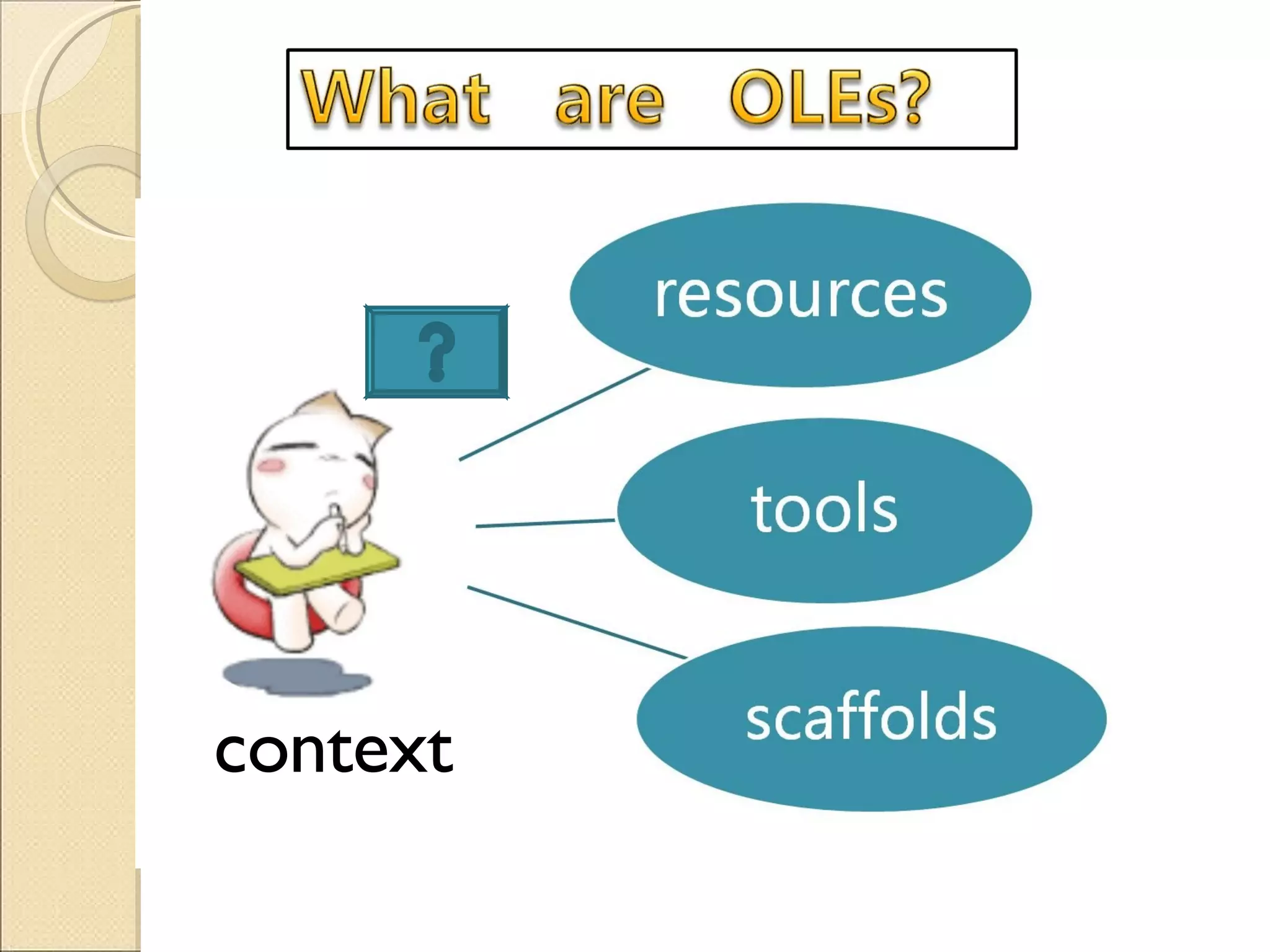 What are OLEs?

?

resources

tools

scaffolds

context